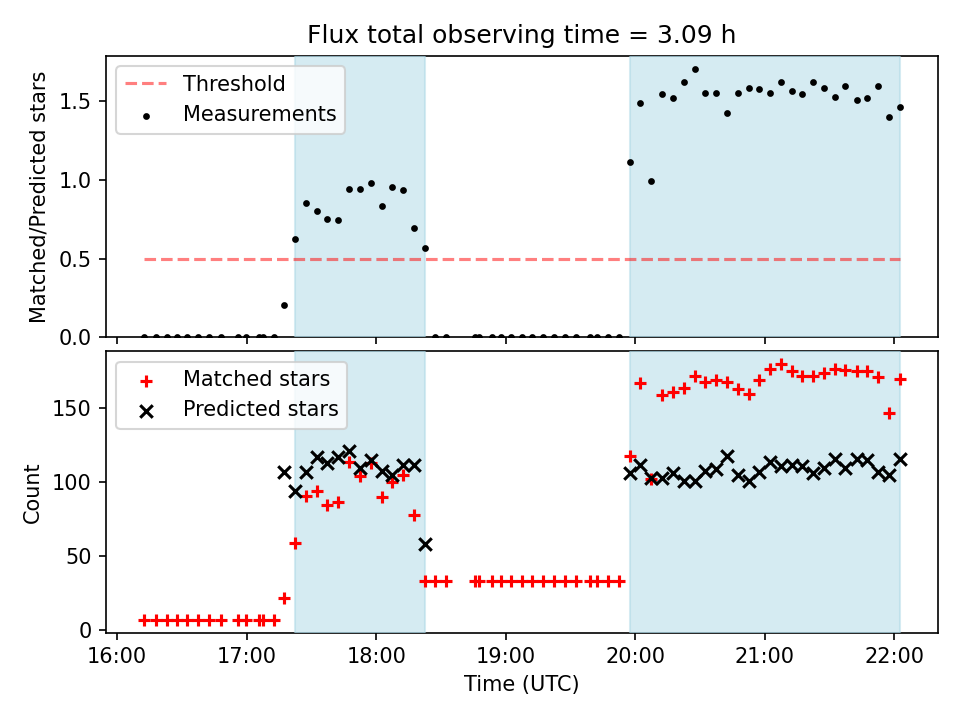 Flux total observing time = 3.09 h

Threshold
Measurements

Matched/Predicted stars

1.5
1.0
0.5
0.0

Matched stars
Predicted stars

Count

150
100
50
0

16:00
17:00
18:00
19:00
20:00
21:00
22:00

Time (UTC)